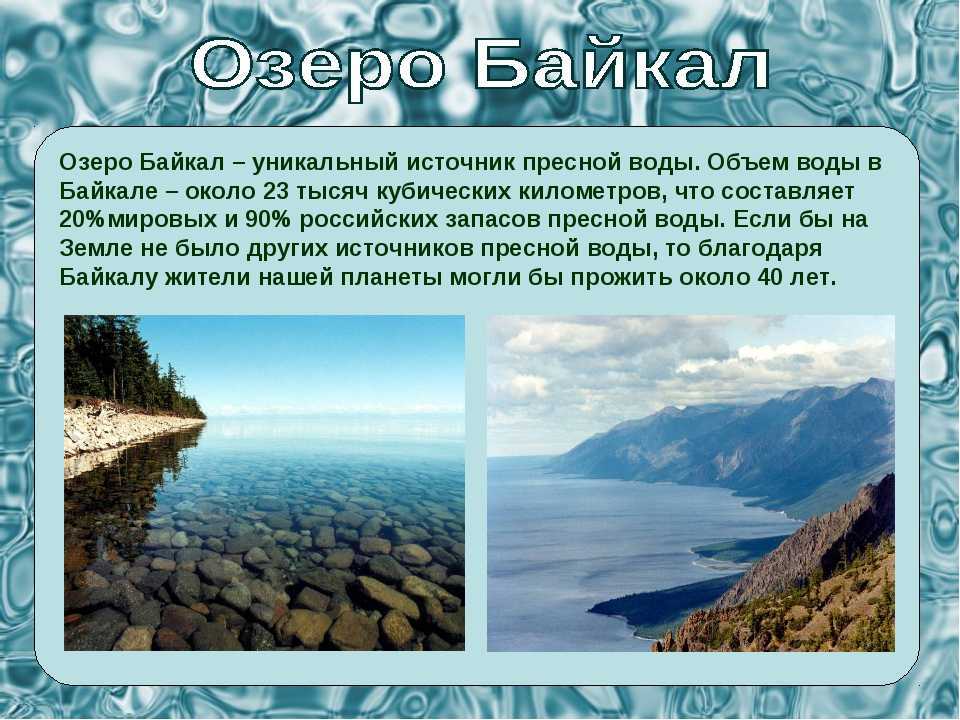 Озеро Байкал

Озеро Байкал – уникальный источник пресной воды. Объем воды в Байкале – около 23 тысяч кубических километров, что составляет 20%мировых и 90% российских запасов пресной воды. Если бы на Земле не было других источников пресной воды, то благодаря Байкалу жители нашей планеты могли бы прожить около 40 лет.